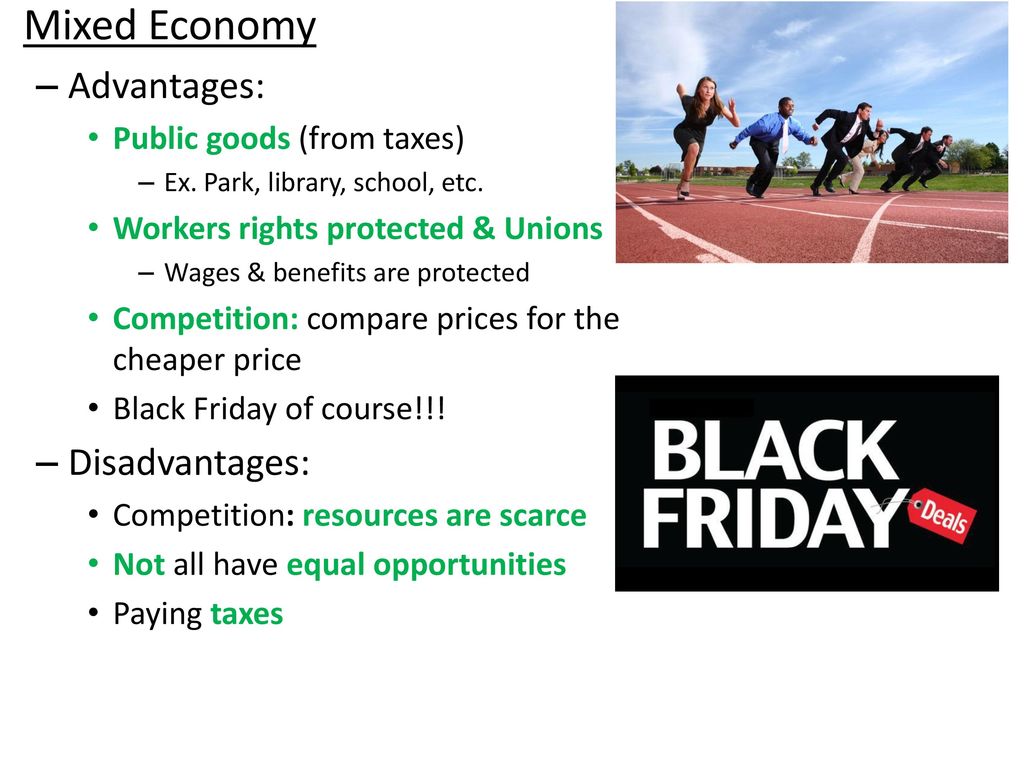 Mixed Economy

– Advantages:

• Public goods (from taxes)

– Ex. Park, library, school, etc.

• Workers rights protected & Unions

– Wages & benefits are protected

• Competition: compare prices for the cheaper price

• Black Friday of course!!!

– Disadvantages:

• Competition: resources are scarce

• Not all have equal opportunities

• Paying taxes

BLACK FRIDAY

Deals